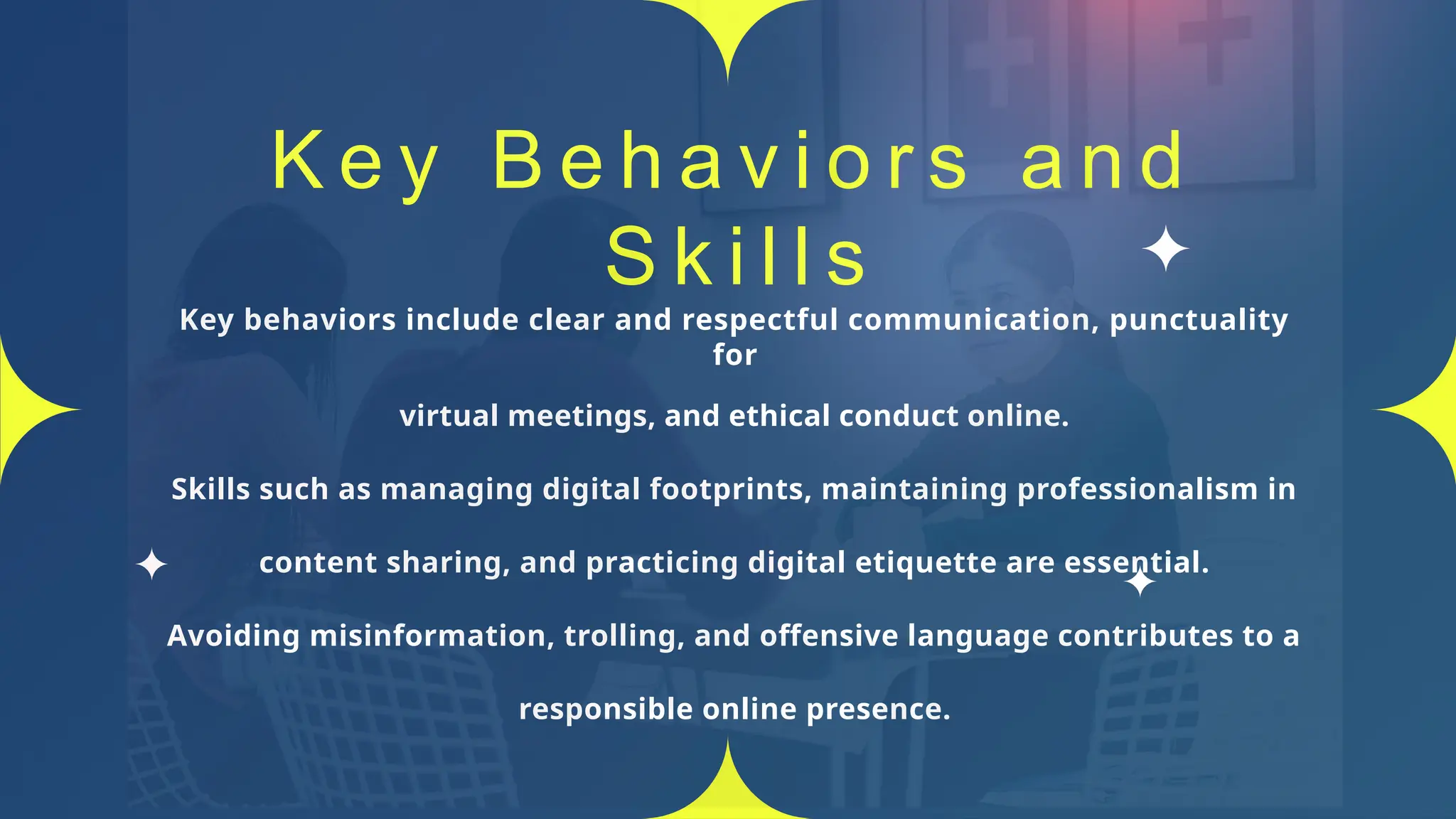 Key Behaviors and Skills

Key behaviors include clear and respectful communication, punctuality for

virtual meetings, and ethical conduct online.

Skills such as managing digital footprints, maintaining professionalism in

content sharing, and practicing digital etiquette are essential.

Avoiding misinformation, trolling, and offensive language contributes to a

responsible online presence.